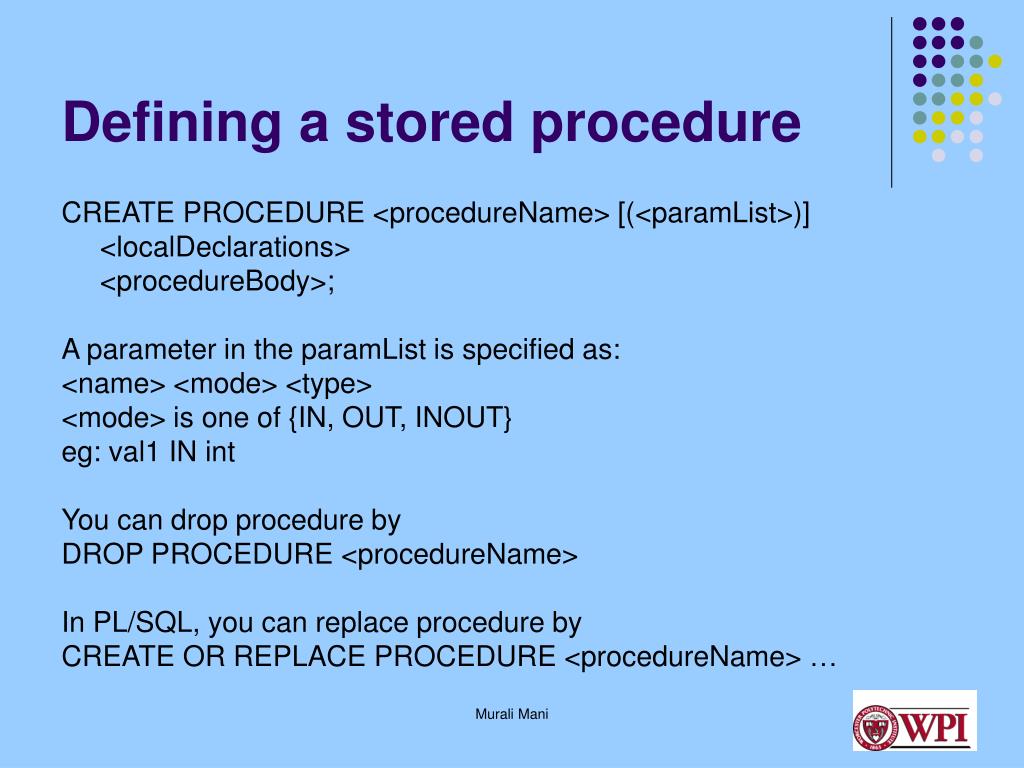 Defining a stored procedure

CREATE PROCEDURE <procedureName> [(<paramList>)]
<localDeclarations>
<procedureBody>;

A parameter in the paramList is specified as:
<name> <mode> <type>
<mode> is one of {IN, OUT, INOUT}
eg: val1 IN int

You can drop procedure by
DROP PROCEDURE <procedureName>

In PL/SQL, you can replace procedure by
CREATE OR REPLACE PROCEDURE <procedureName> …

Murali Mani

WPI